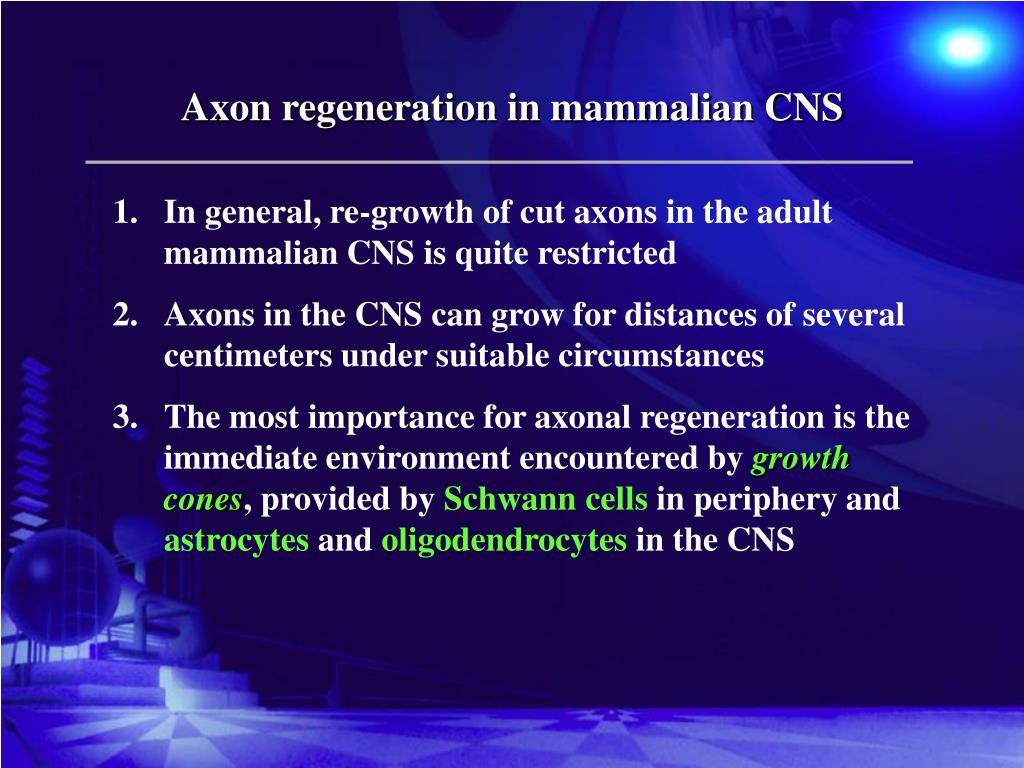 Axon regeneration in mammalian CNS

1. In general, re-growth of cut axons in the adult mammalian CNS is quite restricted

2. Axons in the CNS can grow for distances of several centimeters under suitable circumstances

3. The most importance for axonal regeneration is the immediate environment encountered by growth cones, provided by Schwann cells in periphery and astrocytes and oligodendrocytes in the CNS